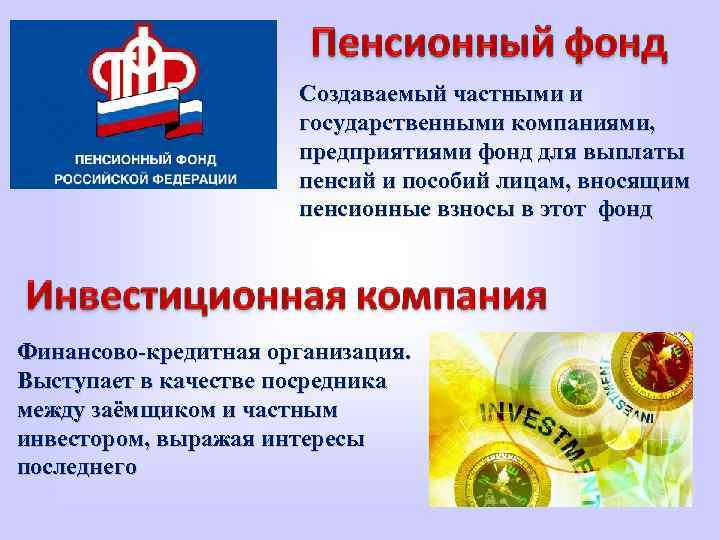 ПФР

ПЕНСИОННЫЙ ФОНД РОССИЙСКОЙ ФЕДЕРАЦИИ

Пенсионный фонд

Создаваемый частными и государственными компаниями, предприятиями фонд для выплаты пенсий и пособий лицам, вносящим пенсионные взносы в этот фонд

Инвестиционная компания

Финансово-кредитная организация. Выступает в качестве посредника между заёмщиком и частным инвестором, выражая интересы последнего

INVESTME

INVESTMENT